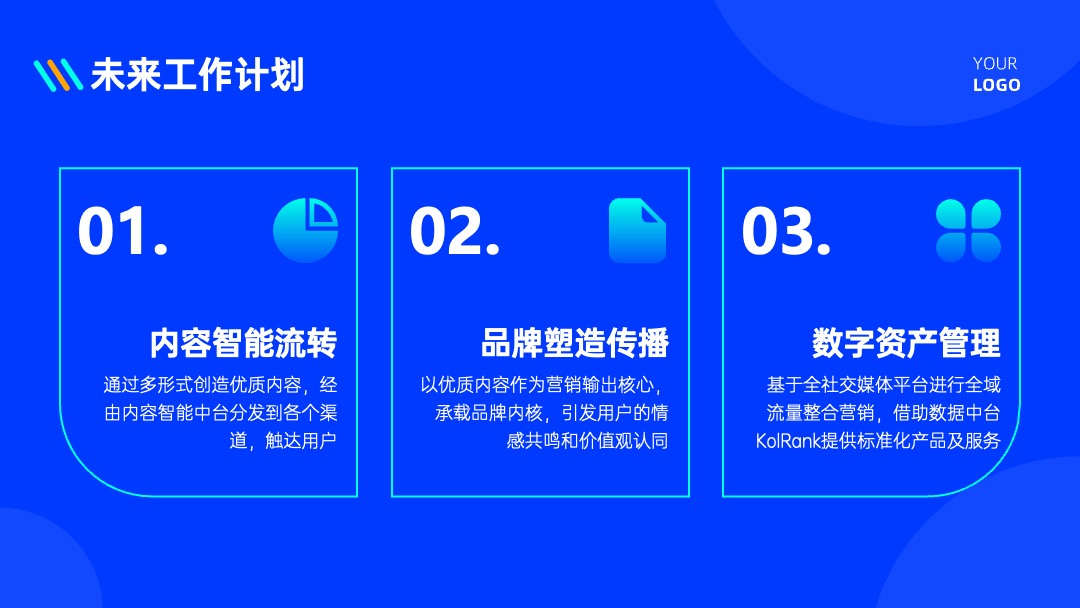 未来工作计划

YOUR
LOGO

01.

内容智能流转

通过多形式创造优质内容，经由内容智能中台分发到各个渠道，触达用户

02.

品牌塑造传播

以优质内容作为营销输出核心，承载品牌内核，引发用户的情感共鸣和价值观认同

03.

数字资产管理

基于全社交媒体平台进行全域流量整合营销，借助数据中台KolRank提供标准化产品及服务